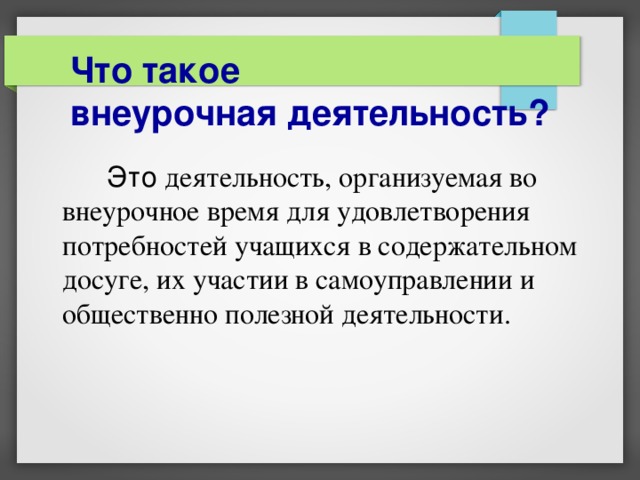 Что такое внеурочная деятельность?

Это деятельность, организуемая во внеурочное время для удовлетворения потребностей учащихся в содержательном досуге, их участии в самоуправлении и общественно полезной деятельности.